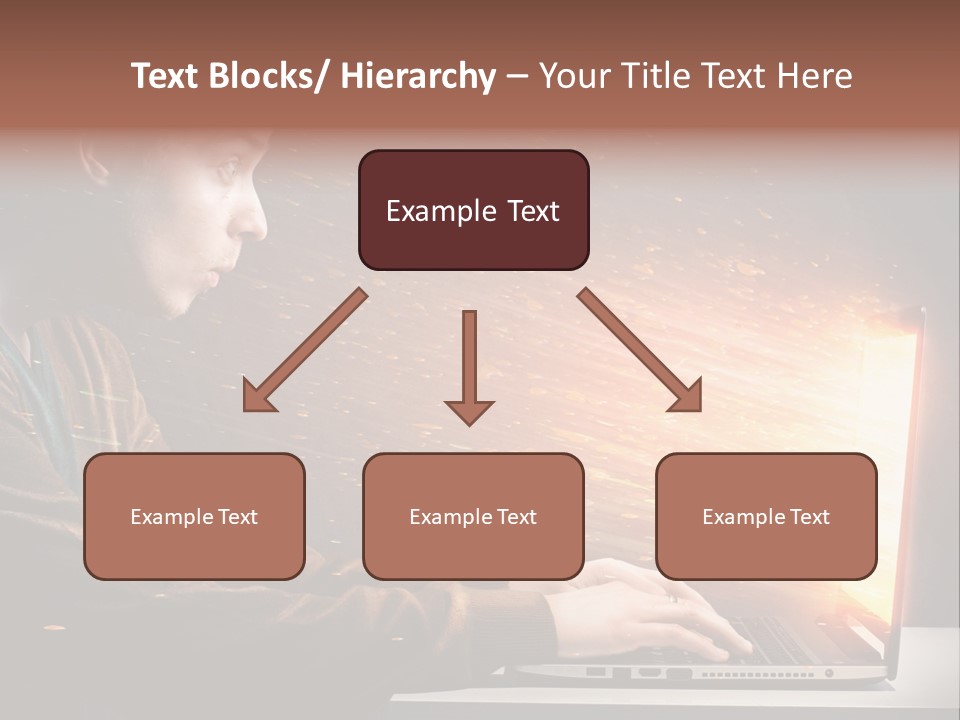 Text Blocks/ Hierarchy – Your Title Text Here

Example Text

Example Text

Example Text

Example Text